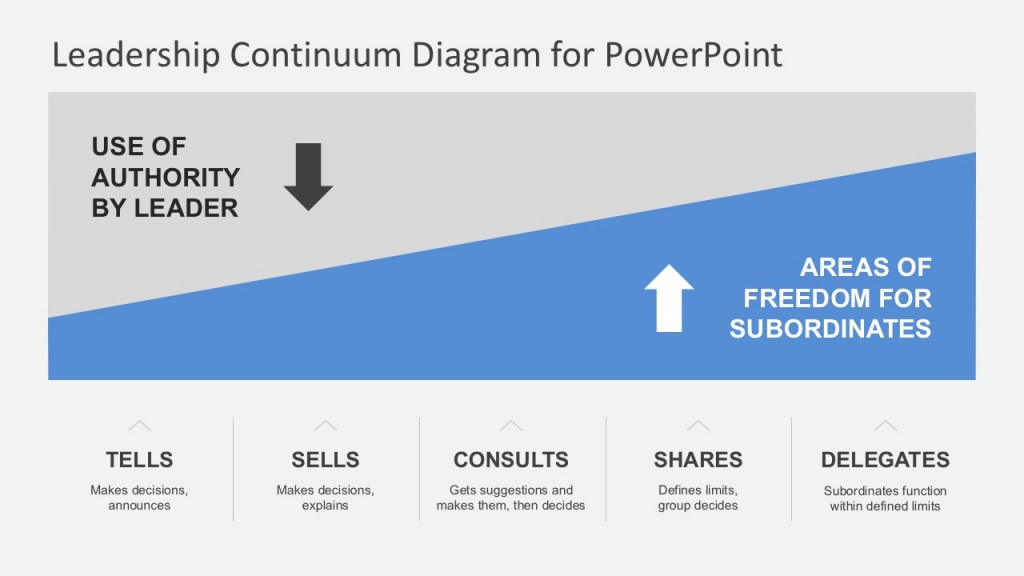 Leadership Continuum Diagram for PowerPoint

USE OF AUTHORITY BY LEADER

AREAS OF FREEDOM FOR SUBORDINATES

TELLS
Makes decisions, announces

SELLS
Makes decisions, explains

CONSULTS
Gets suggestions and makes them, then decides

SHARES
Defines limits, group decides

DELEGATES
Subordinates function within defined limits